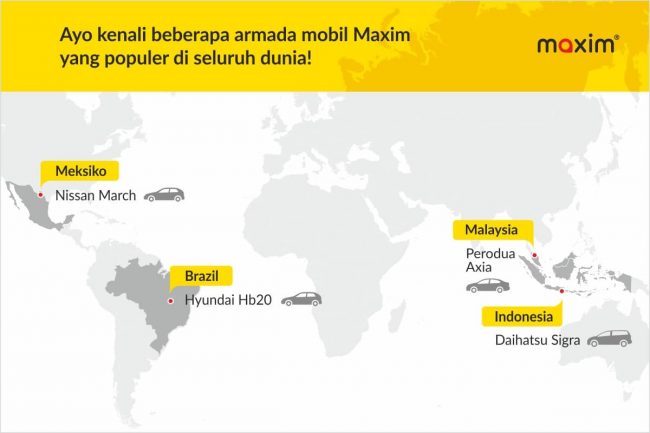 Ayo kenali beberapa armada mobil Maxim yang populer di seluruh dunia!

maxim®

Meksiko
Nissan March

Brazil
Hyundai Hb20

Malaysia
Perodua Axia

Indonesia
Daihatsu Sigra